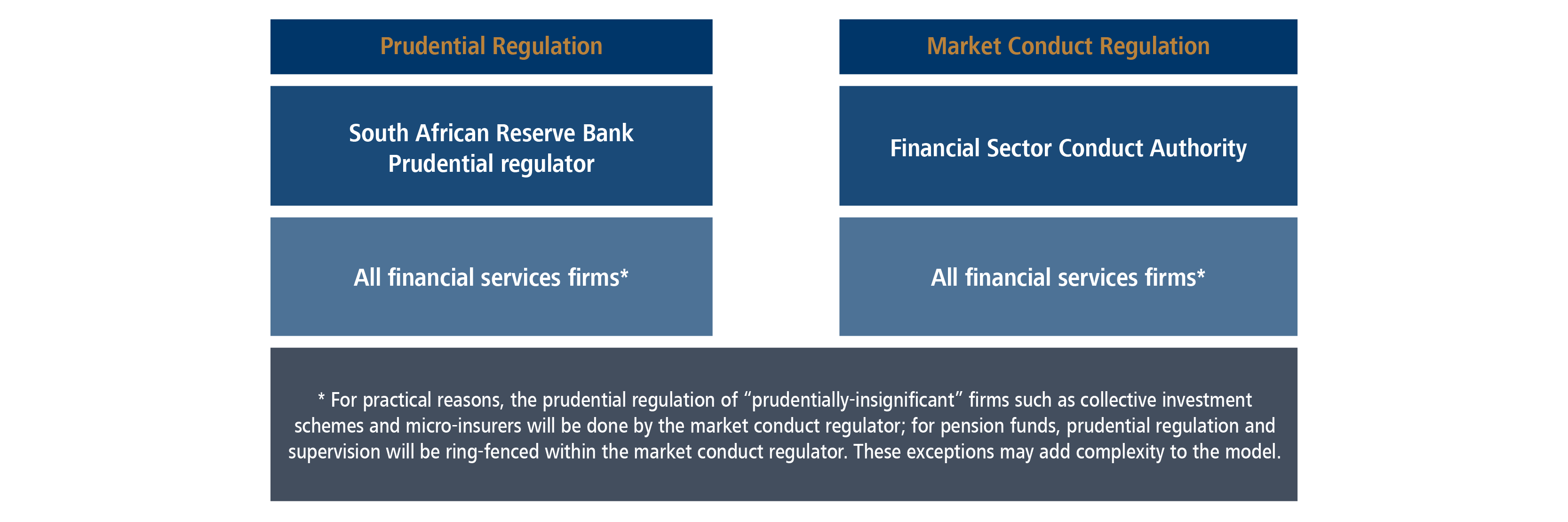 Prudential Regulation

South African Reserve Bank
Prudential regulator

All financial services firms*

Market Conduct Regulation

Financial Sector Conduct Authority

All financial services firms*

* For practical reasons, the prudential regulation of “prudentially-insignificant” firms such as collective investment schemes and micro-insurers will be done by the market conduct regulator; for pension funds, prudential regulation and supervision will be ring-fenced within the market conduct regulator. These exceptions may add complexity to the model.